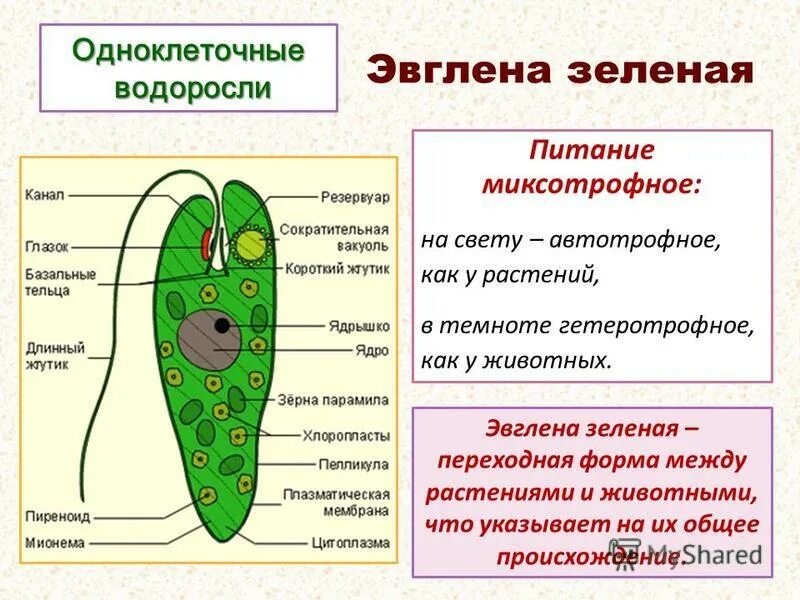 Одноклеточные водоросли

Эвглена зеленая

Канал
Глазок
Базальные тельца
Длинный жгутик
Пиреноид
Мионема
Резервуар
Сократительная вакуоль
Короткий жгутик
Ядрышко
Ядро
Зёрна парамила
Хлоропласты
Пелликула
Плазматическая мембрана
Цитоплазма

Питание миксотрофное:

на свету – автотрофное, как у растений,

в темноте гетеротрофное, как у животных.

Эвглена зеленая – переходная форма между растениями и животными, что указывает на их общее происхождение.

MyShared